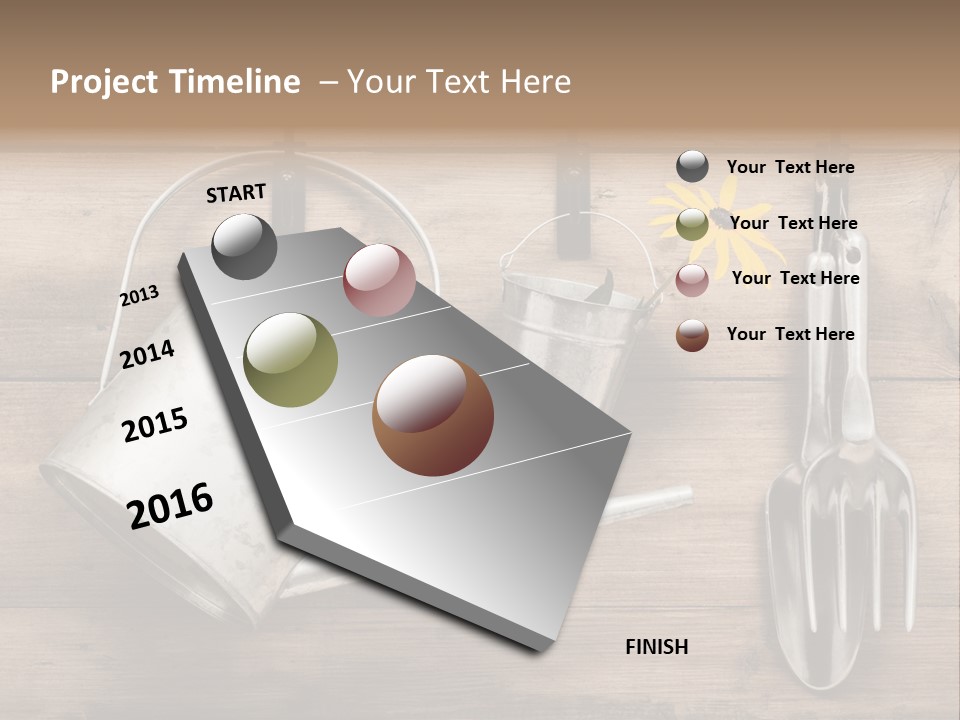 Project Timeline – Your Text Here

START

2013

2014

2015

2016

FINISH

Your Text Here

Your Text Here

Your Text Here

Your Text Here